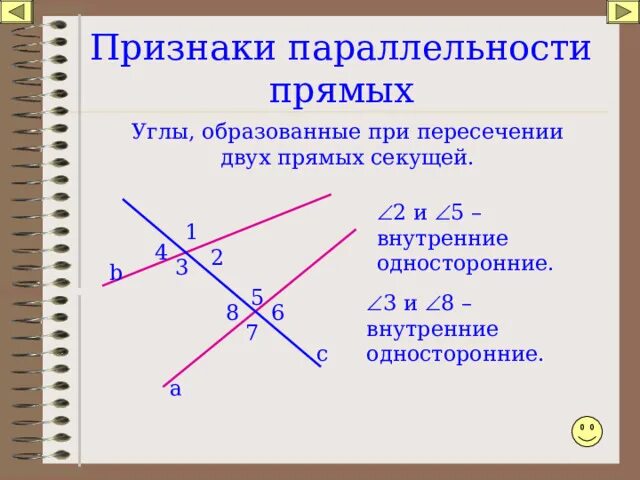 Признаки параллельности прямых

Углы, образованные при пересечении двух прямых секущей.

1
4
2
3
b
5
8
6
7
c
a

$\angle 2$ и $\angle 5$ – внутренние односторонние.

$\angle 3$ и $\angle 8$ – внутренние односторонние.